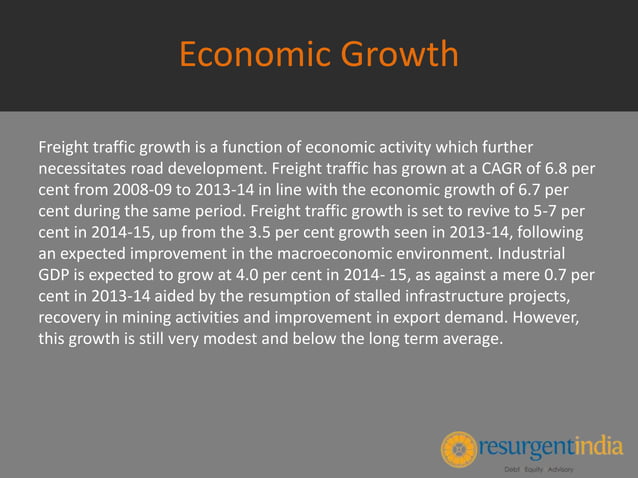 Economic Growth

Freight traffic growth is a function of economic activity which further necessitates road development. Freight traffic has grown at a CAGR of 6.8 per cent from 2008-09 to 2013-14 in line with the economic growth of 6.7 per cent during the same period. Freight traffic growth is set to revive to 5-7 per cent in 2014-15, up from the 3.5 per cent growth seen in 2013-14, following an expected improvement in the macroeconomic environment. Industrial GDP is expected to grow at 4.0 per cent in 2014- 15, as against a mere 0.7 per cent in 2013-14 aided by the resumption of stalled infrastructure projects, recovery in mining activities and improvement in export demand. However, this growth is still very modest and below the long term average.

resurgentindia
Debt Equity Advisory